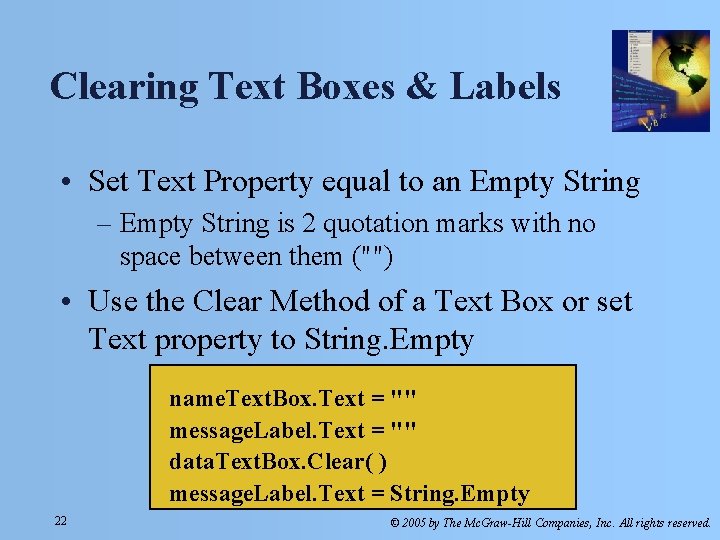 Clearing Text Boxes & Labels

• Set Text Property equal to an Empty String
– Empty String is 2 quotation marks with no space between them ("")

• Use the Clear Method of a Text Box or set Text property to String.Empty

nameTextBox.Text = ""
messageLabel.Text = ""
dataTextBox.Clear( )
messageLabel.Text = String.Empty

22

© 2005 by The McGraw-Hill Companies, Inc. All rights reserved.